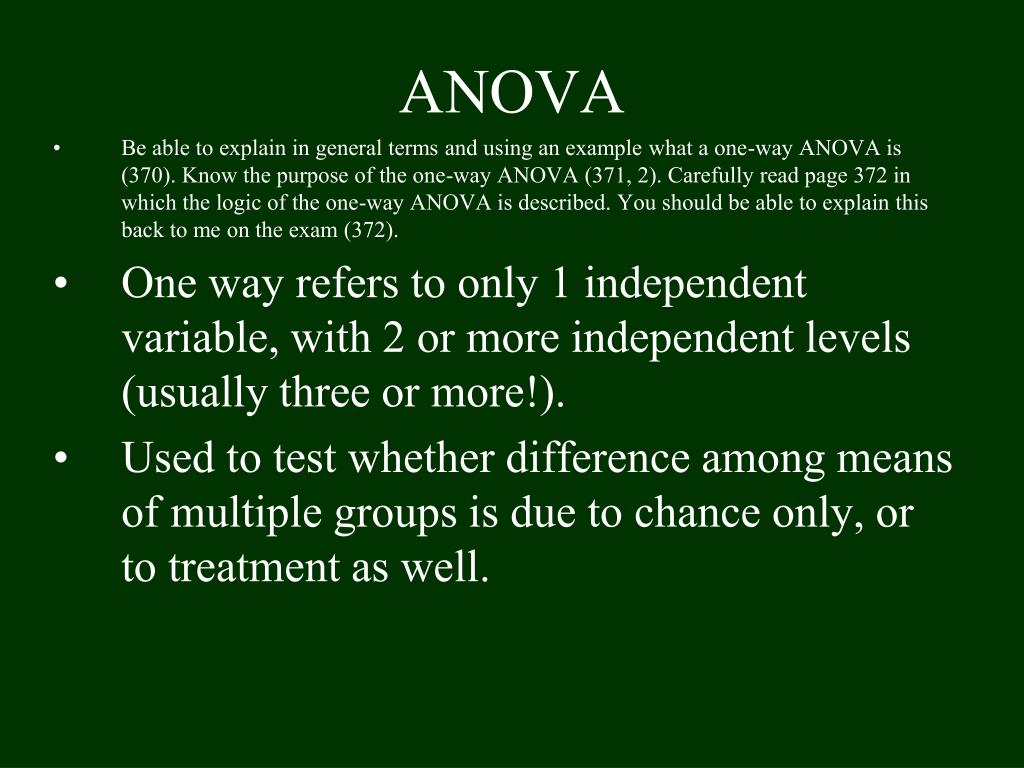 ANOVA

• Be able to explain in general terms and using an example what a one-way ANOVA is (370). Know the purpose of the one-way ANOVA (371, 2). Carefully read page 372 in which the logic of the one-way ANOVA is described. You should be able to explain this back to me on the exam (372).

• One way refers to only 1 independent variable, with 2 or more independent levels (usually three or more!).

• Used to test whether difference among means of multiple groups is due to chance only, or to treatment as well.